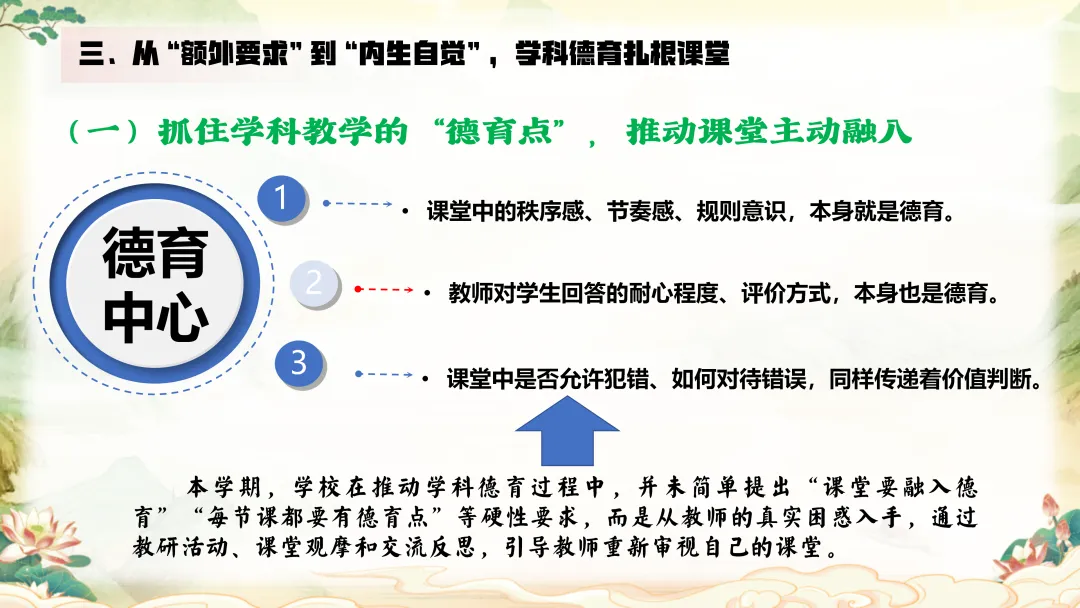 三、从“额外要求”到“内生自觉”，学科德育扎根课堂

（一）抓住学科教学的“德育点”，推动课堂主动融入

德育中心

1

• 课堂中的秩序感、节奏感、规则意识，本身就是德育。

2

• 教师对学生回答的耐心程度、评价方式，本身也是德育。

3

• 课堂中是否允许犯错、如何对待错误，同样传递着价值判断。

本学期，学校在推动学科德育过程中，并未简单提出“课堂要融入德育”“每节课都要有德育点”等硬性要求，而是从教师的真实困惑入手，通过教研活动、课堂观摩和交流反思，引导教师重新审视自己的课堂。